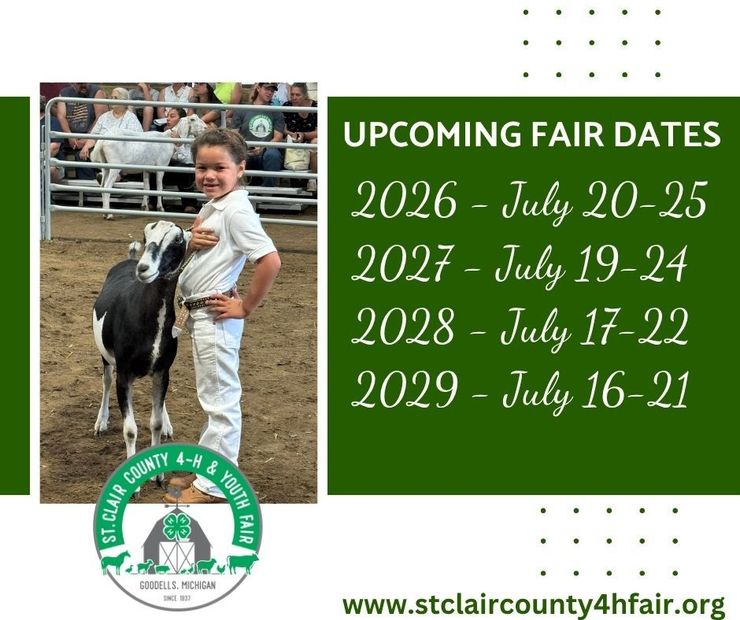 UPCOMING FAIR DATES

2026 - July 20-25
2027 - July 19-24
2028 - July 17-22
2029 - July 16-21

ST. CLAIR COUNTY 4-H & YOUTH FAIR
GOODELLS, MICHIGAN
SINCE 1937

www.stclaircounty4hfair.org